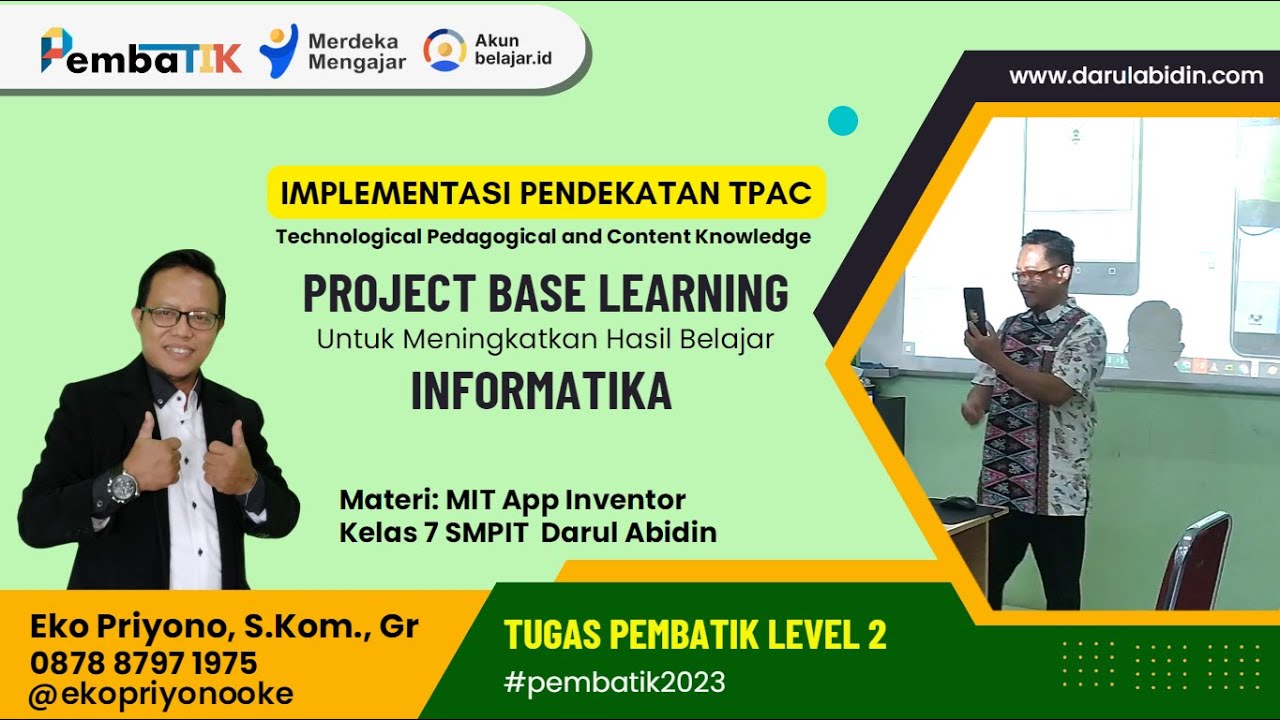 PembaTIK
Merdeka Mengajar
Akun belajar.id

www.darulabidin.com

IMPLEMENTASI PENDEKATAN TPAC
Technological Pedagogical and Content Knowledge
PROJECT BASE LEARNING
Untuk Meningkatkan Hasil Belajar
INFORMATIKA

Materi: MIT App Inventor
Kelas 7 SMPIT Darul Abidin

Eko Priyono, S.Kom., Gr
0878 8797 1975
@ekopriyonooke

TUGAS PEMBATIK LEVEL 2
#pembatik2023